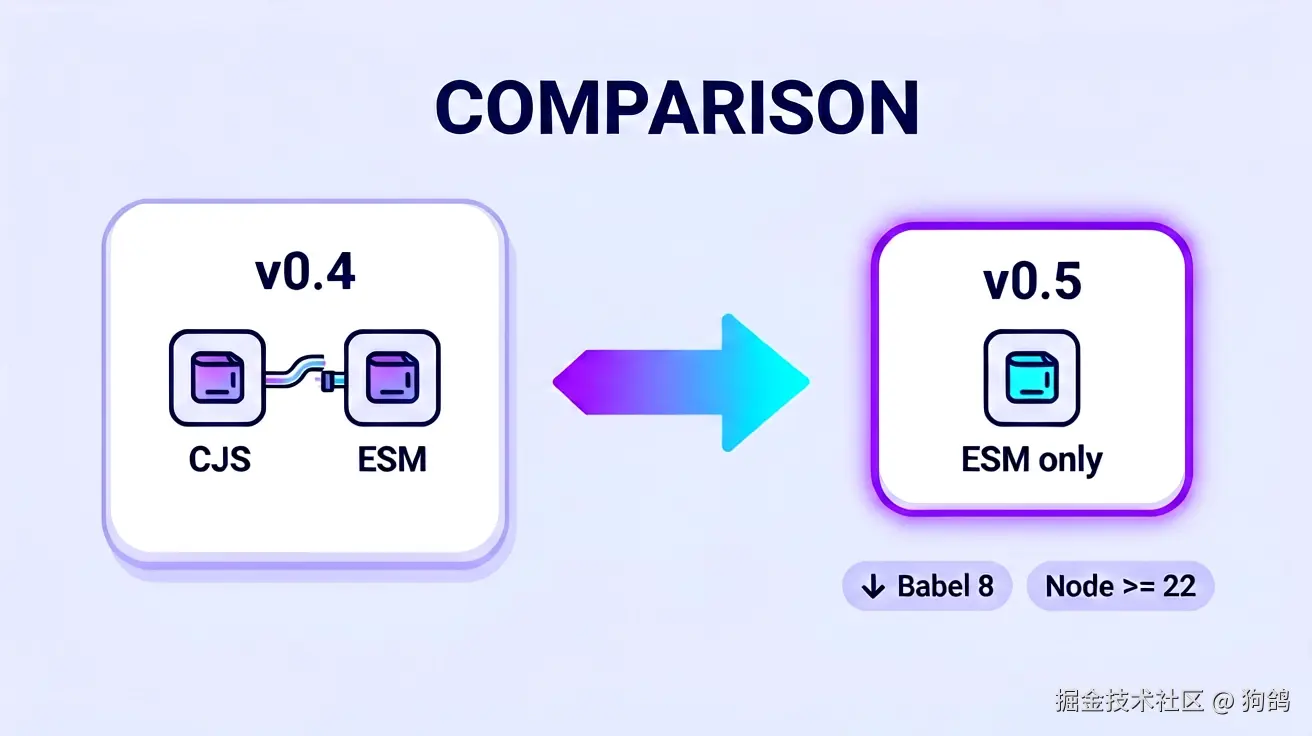 COMPARISON

v0.4

CJS

ESM

v0.5

ESM only

↓ Babel 8

Node >= 22

掘金技术社区 @ 狗鸽